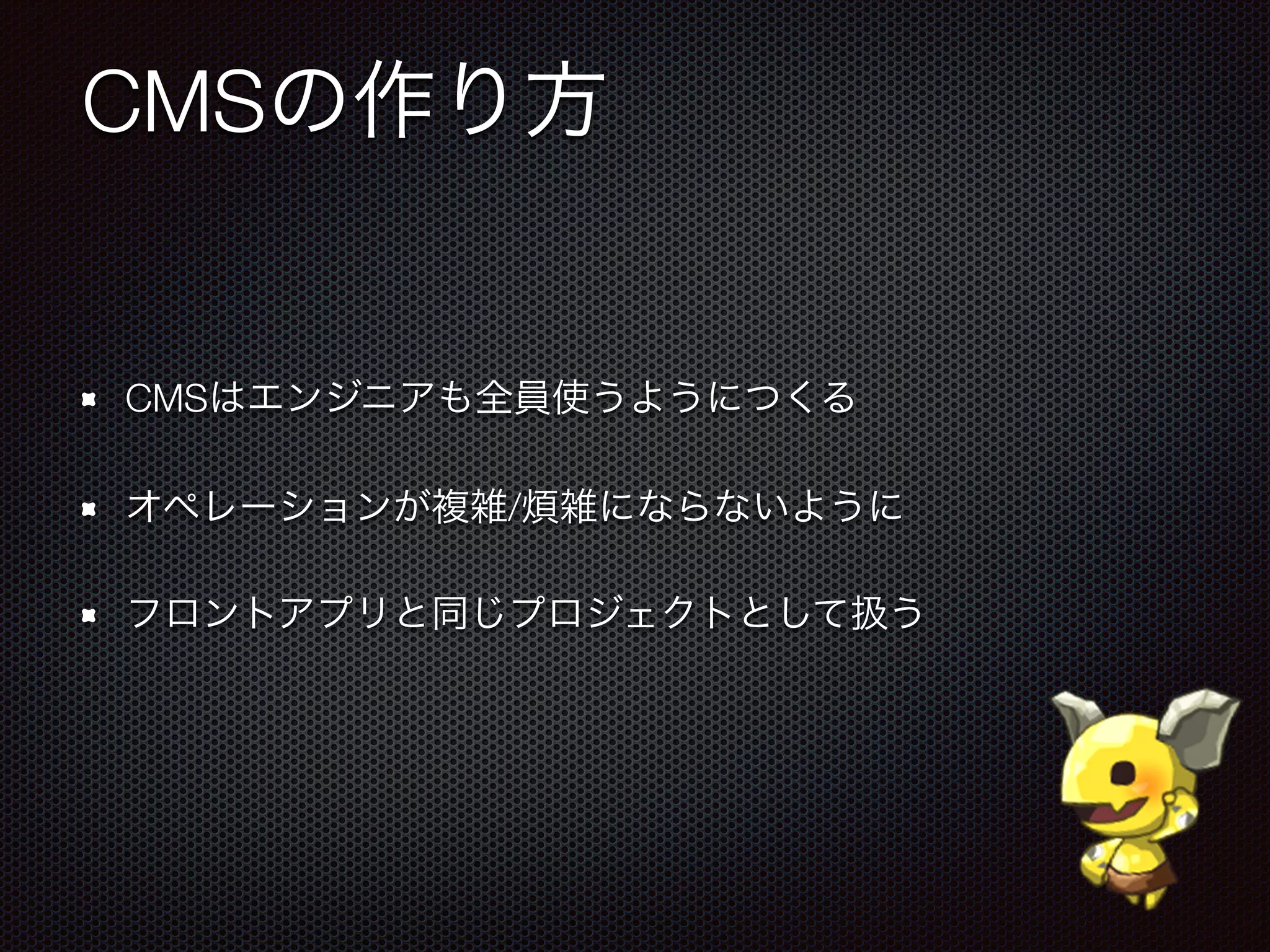 CMSの作り方

CMSはエンジニアも全員使うようにつくる

オペレーションが複雑/煩雑にならないように

フロントアプリと同じプロジェクトとして扱う